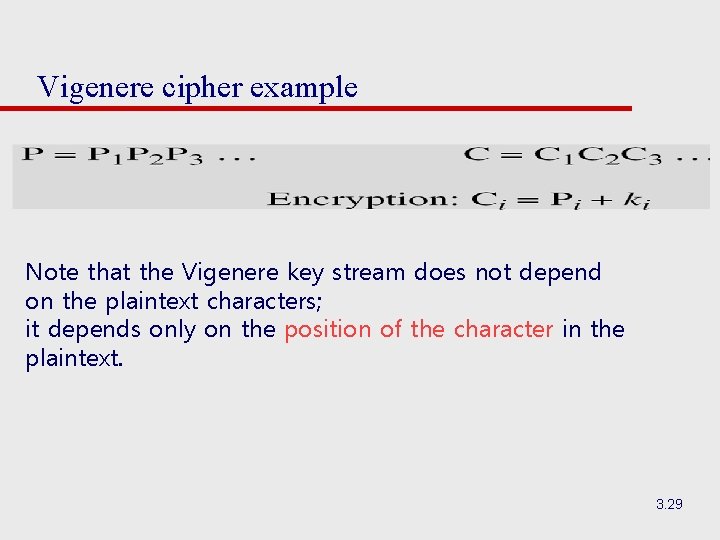 Vigenere cipher example

$P = P_1P_2P_3 \ldots$ $C = C_1C_2C_3 \ldots$

Encryption: $C_i = P_i + k_i$

Note that the Vigenere key stream does not depend on the plaintext characters;
it depends only on the position of the character in the plaintext.

3.29